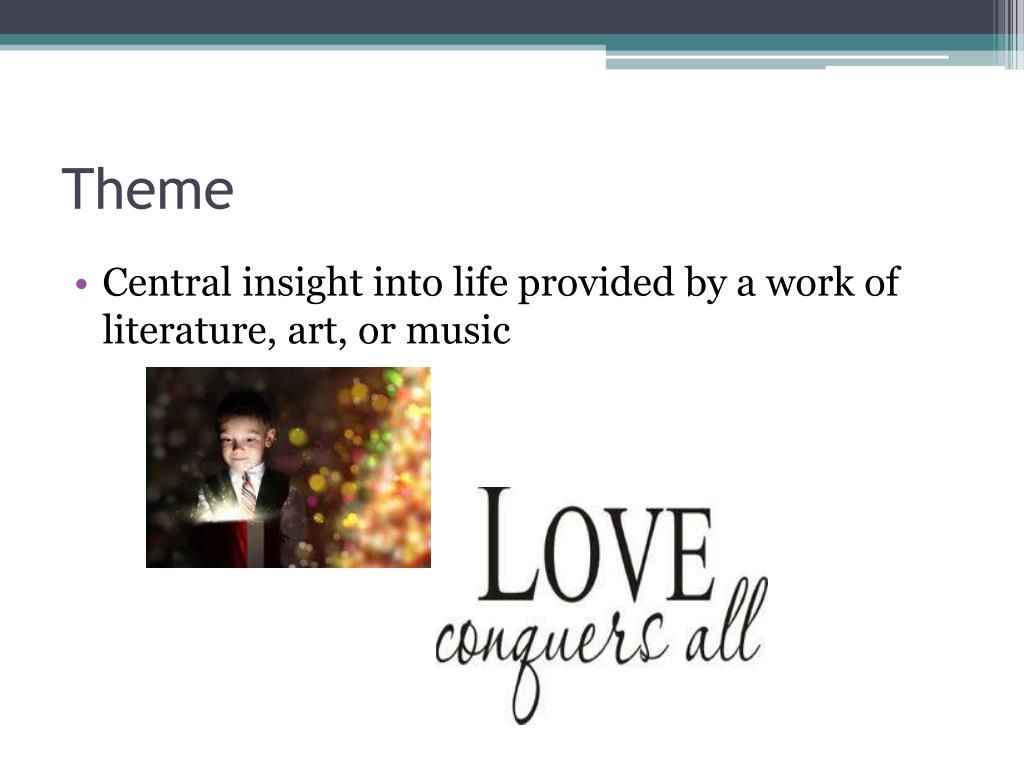 Theme

• Central insight into life provided by a work of literature, art, or music

LOVE
conquers all